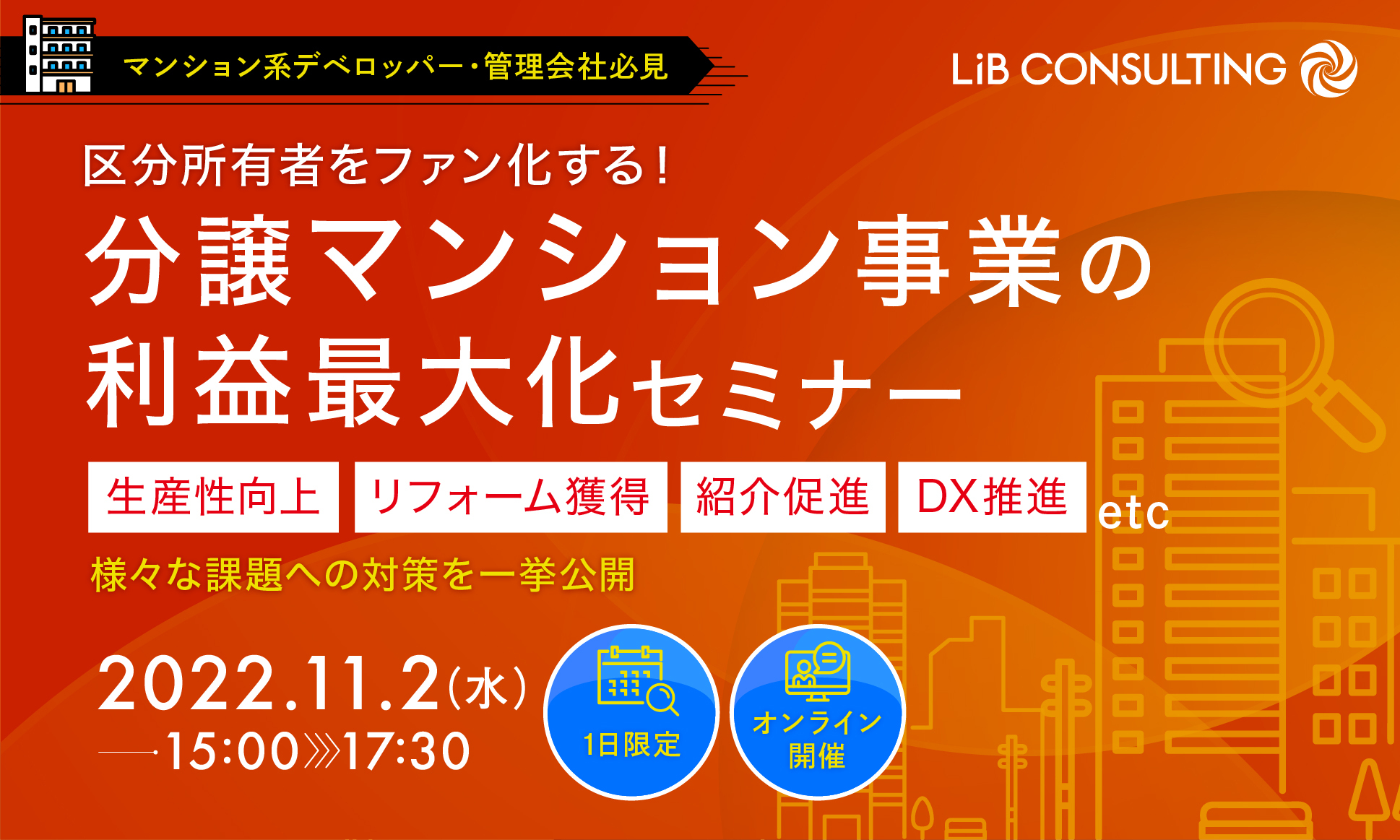 マンション系デベロッパー・管理会社必見

LiB CONSULTING

区分所有者をファン化する！

分譲マンション事業の利益最大化セミナー

生産性向上　リフォーム獲得　紹介促進　DX推進　etc

様々な課題への対策を一挙公開

2022.11.2（水）

15:00》17:30

1日限定

オンライン開催